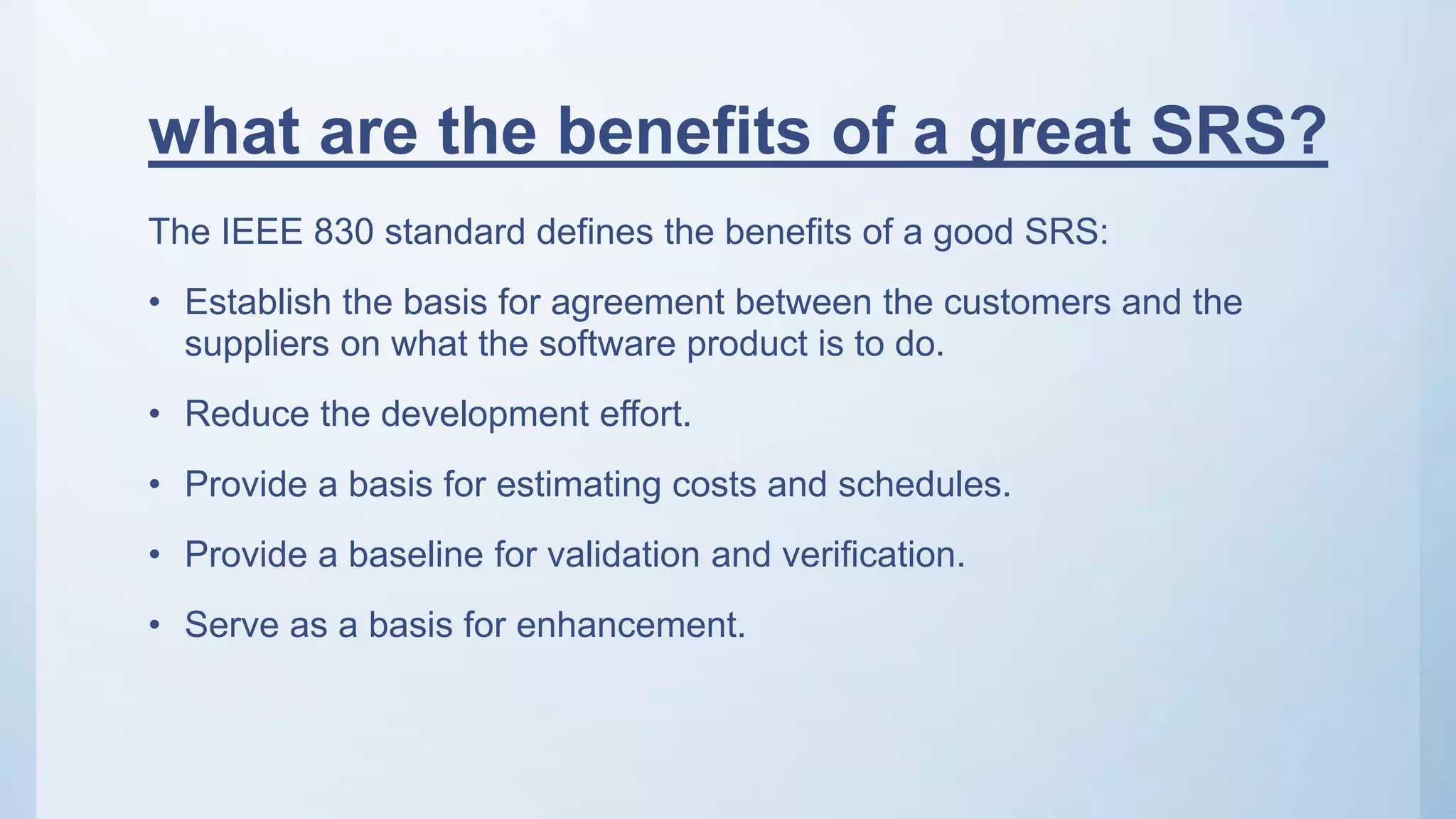 what are the benefits of a great SRS?

The IEEE 830 standard defines the benefits of a good SRS:

• Establish the basis for agreement between the customers and the suppliers on what the software product is to do.

• Reduce the development effort.

• Provide a basis for estimating costs and schedules.

• Provide a baseline for validation and verification.

• Serve as a basis for enhancement.